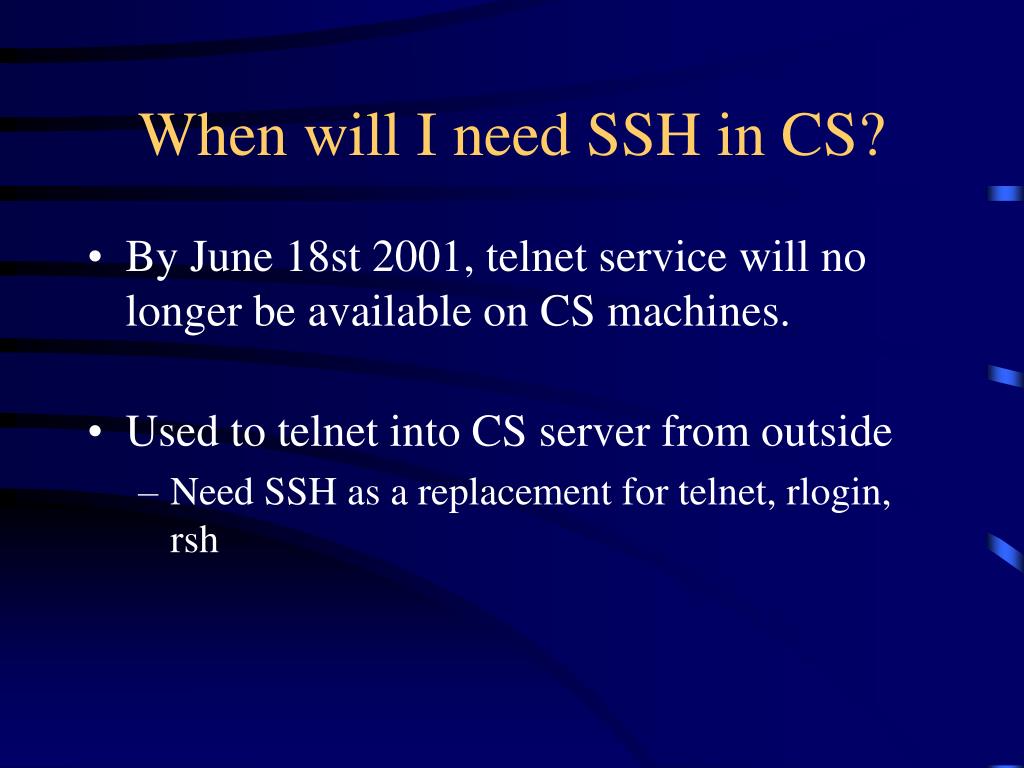 When will I need SSH in CS?

• By June 18st 2001, telnet service will no longer be available on CS machines.

• Used to telnet into CS server from outside
– Need SSH as a replacement for telnet, rlogin, rsh